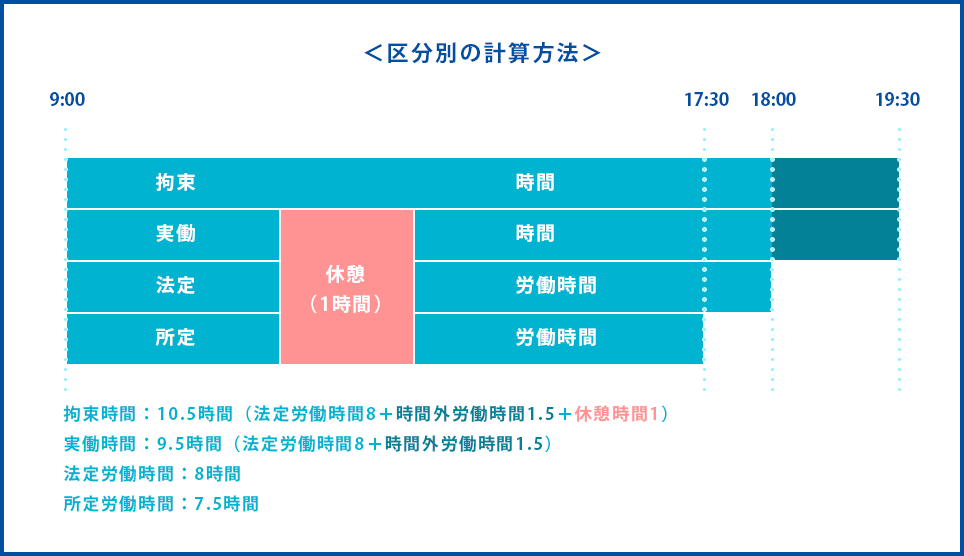 ＜区分別の計算方法＞

9:00
17:30
18:00
19:30

拘束 時間
実働 時間
法定 労働時間
所定 労働時間
休憩
（1時間）

拘束時間：10.5時間（法定労働時間8＋時間外労働時間1.5＋休憩時間1）
実働時間：9.5時間（法定労働時間8＋時間外労働時間1.5）
法定労働時間：8時間
所定労働時間：7.5時間